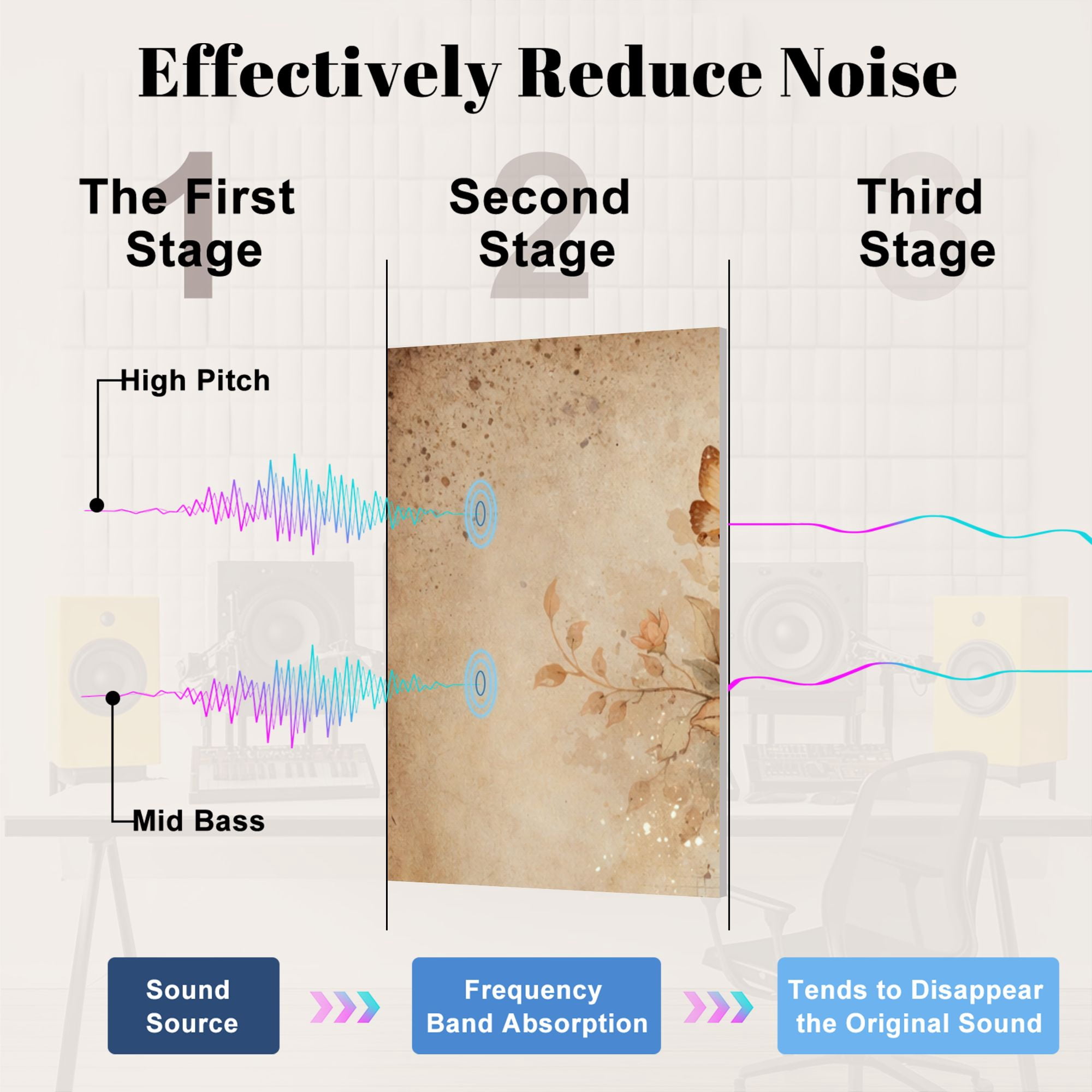 Effectively Reduce Noise

1
The First Stage

2
Second Stage

3
Third Stage

High Pitch

Mid Bass

Sound Source

Frequency Band Absorption

Tends to Disappear the Original Sound